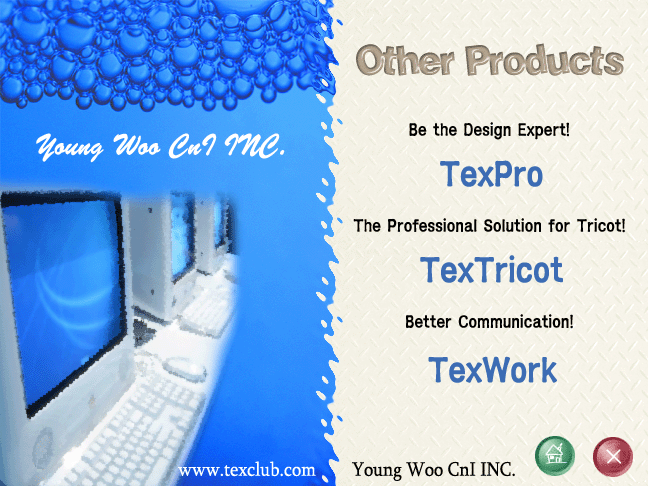 Young Woo CnI INC.

www.texclub.com

Other Products

Be the Design Expert!

TexPro

The Professional Solution for Tricot!

TexTricot

Better Communication!

TexWork

Young Woo CnI INC.